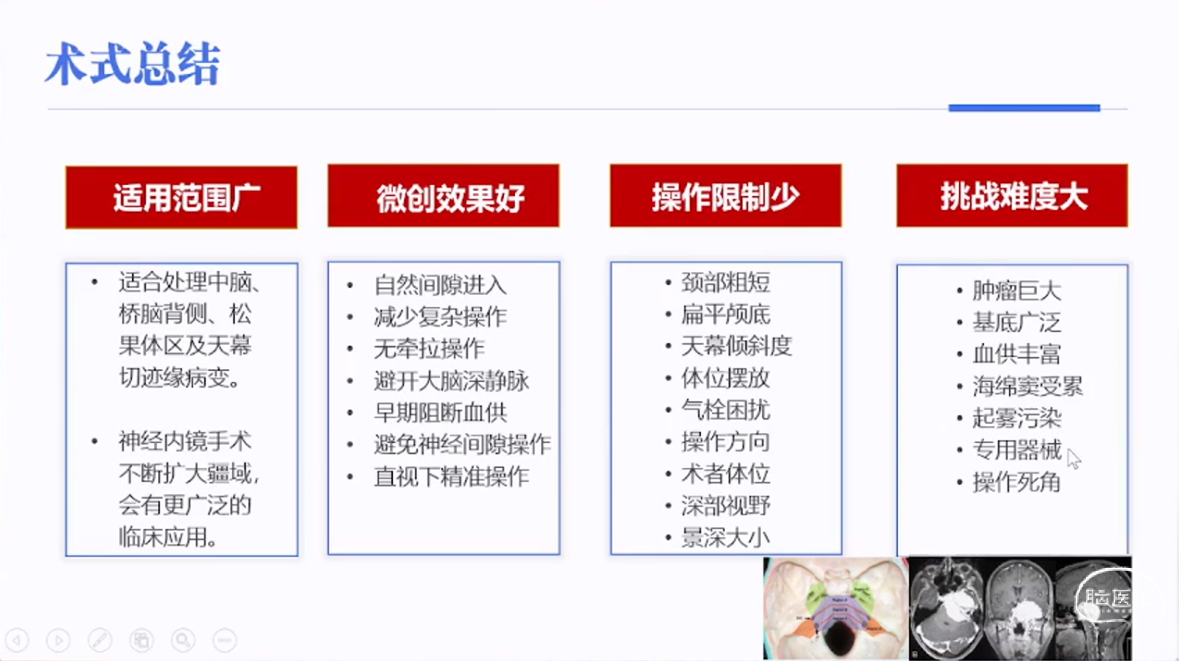 术式总结

适用范围广

- 适合处理中脑、桥脑背侧、松果体区及天幕切迹缘病变。

- 神经内镜手术不断扩大疆域，会有更广泛的临床应用。

微创效果好

- 自然间隙进入
- 减少复杂操作
- 无牵拉操作
- 避开大脑深静脉
- 早期阻断血供
- 避免神经间隙操作
- 直视下精准操作

操作限制少

- 颈部粗短
- 扁平颅底
- 天幕倾斜度
- 体位摆放
- 气栓困扰
- 操作方向
- 术者体位
- 深部视野
- 景深大小

挑战难度大

- 肿瘤巨大
- 基底广泛
- 血供丰富
- 海绵窦受累
- 起雾污染
- 专用器械
- 操作死角

脑医